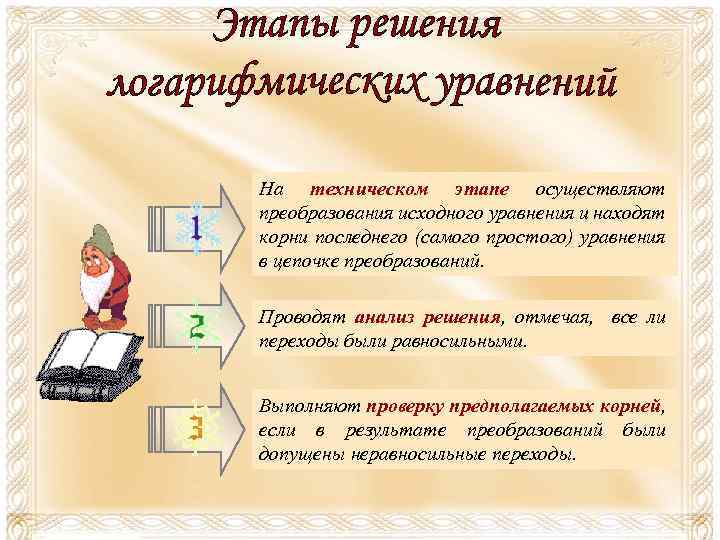 Этапы решения логарифмических уравнений

1

На техническом этапе осуществляют преобразования исходного уравнения и находят корни последнего (самого простого) уравнения в цепочке преобразований.

2

Проводят анализ решения, отмечая, все ли переходы были равносильными.

3

Выполняют проверку предполагаемых корней, если в результате преобразований были допущены неравносильные переходы.